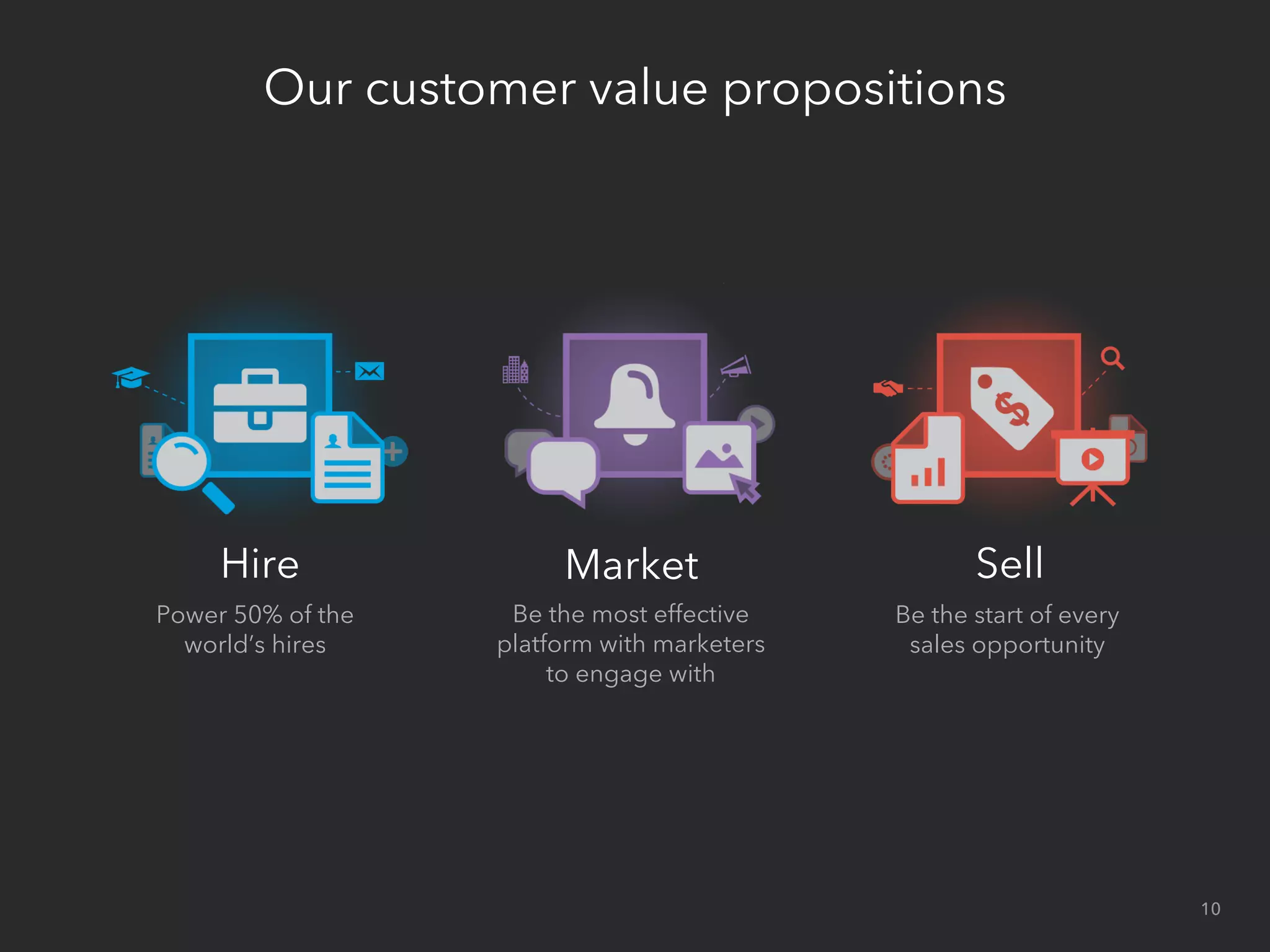 Our customer value propositions

Hire

Power 50% of the world's hires

Market

Be the most effective platform with marketers to engage with

Sell

Be the start of every sales opportunity

10